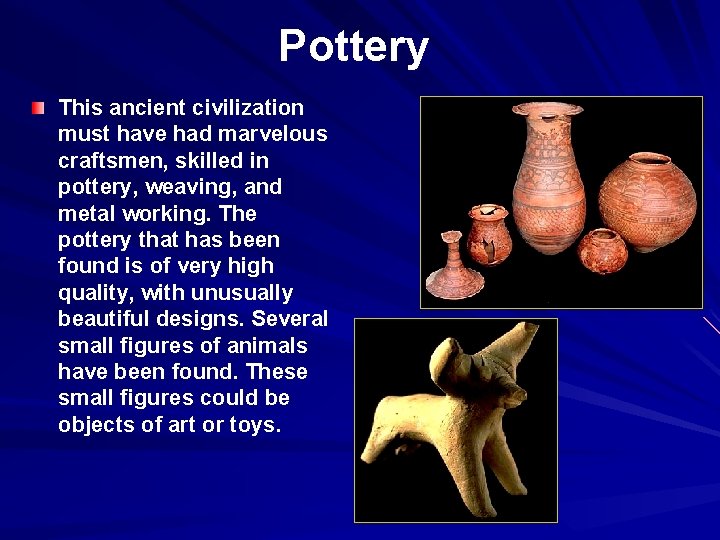 Pottery

This ancient civilization must have had marvelous craftsmen, skilled in pottery, weaving, and metal working. The pottery that has been found is of very high quality, with unusually beautiful designs. Several small figures of animals have been found. These small figures could be objects of art or toys.